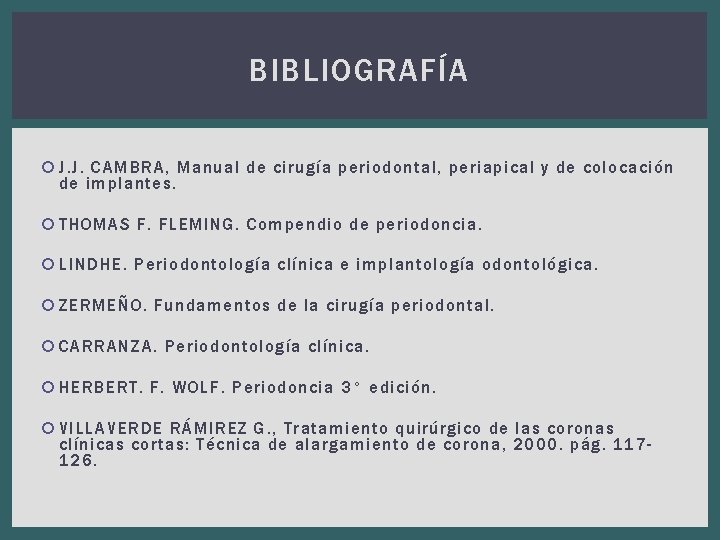 BIBLIOGRAFÍA

J.J. CAMBRA, Manual de cirugía periodontal, periapical y de colocación de implantes.

THOMAS F. FLEMING. Compendio de periodoncia.

LINDHE. Periodontología clínica e implantología odontológica.

ZERMEÑO. Fundamentos de la cirugía periodontal.

CARRANZA. Periodontología clínica.

HERBERT. F. WOLF. Periodoncia 3° edición.

VILLAVERDE RÁMIREZ G., Tratamiento quirúrgico de las coronas clínicas cortas: Técnica de alargamiento de corona, 2000. pág. 117-126.